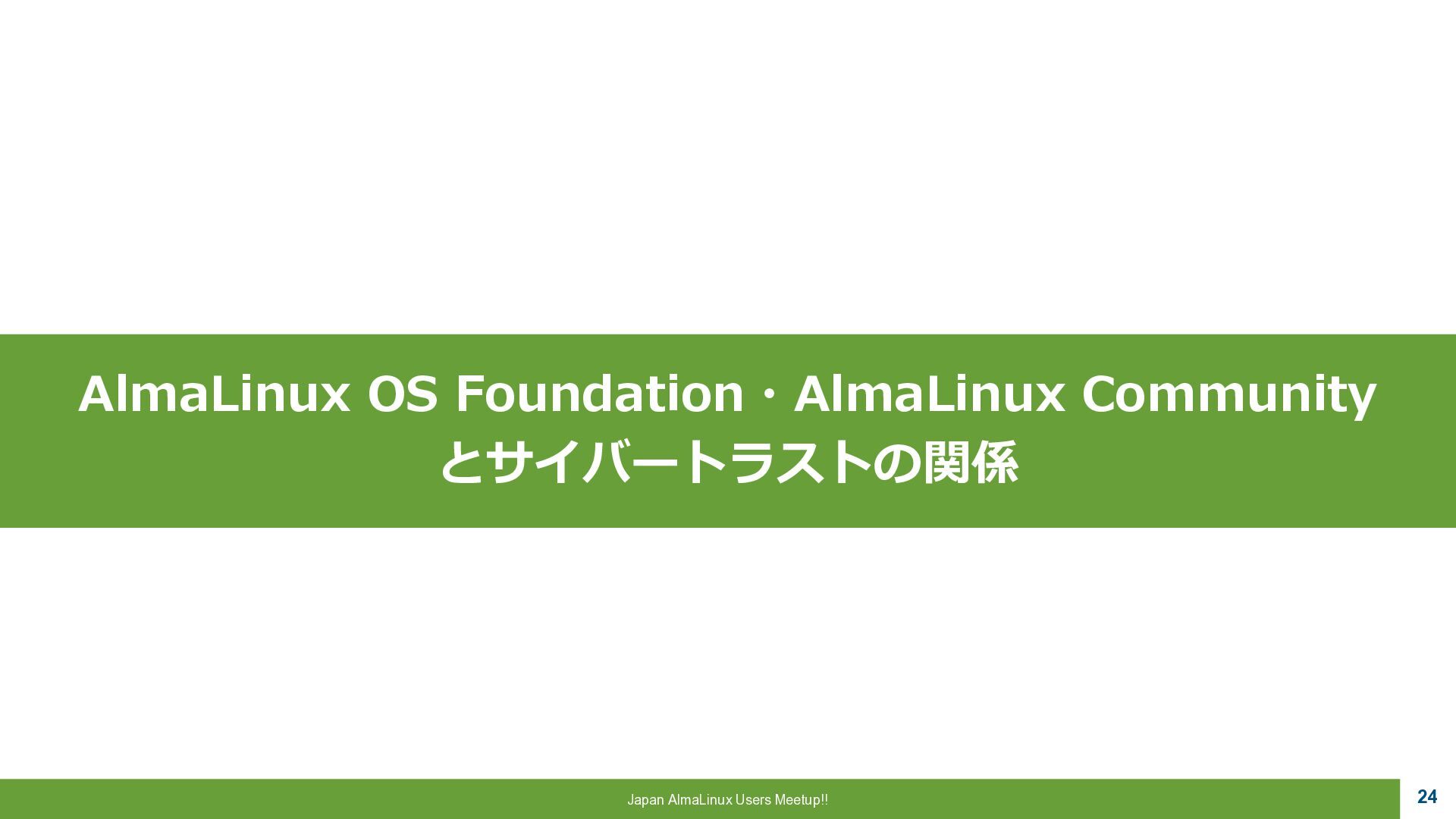 AlmaLinux OS Foundation・AlmaLinux Community
とサイバートラストの関係

Japan AlmaLinux Users Meetup!!

24